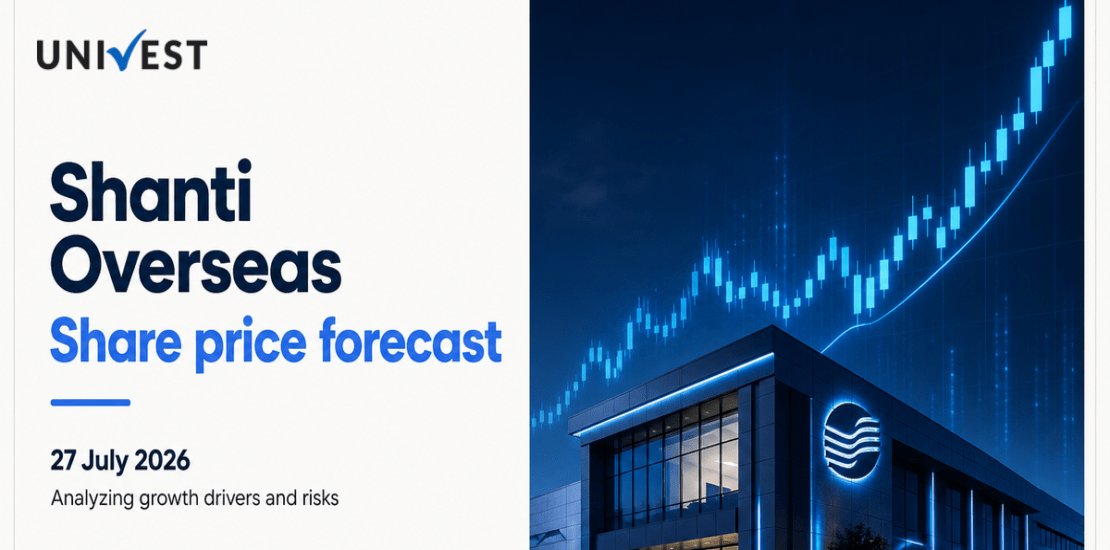 UNIVEST

Shanti Overseas

Share price forecast

27 July 2026

Analyzing growth drivers and risks